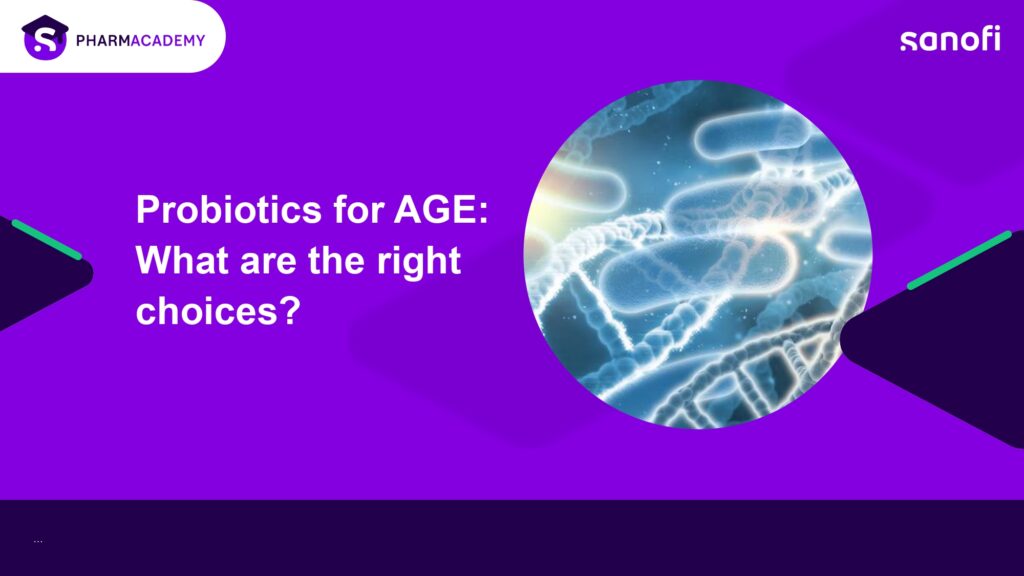 PHARMACADEMY

sanofi

Probiotics for AGE: What are the right choices?

...